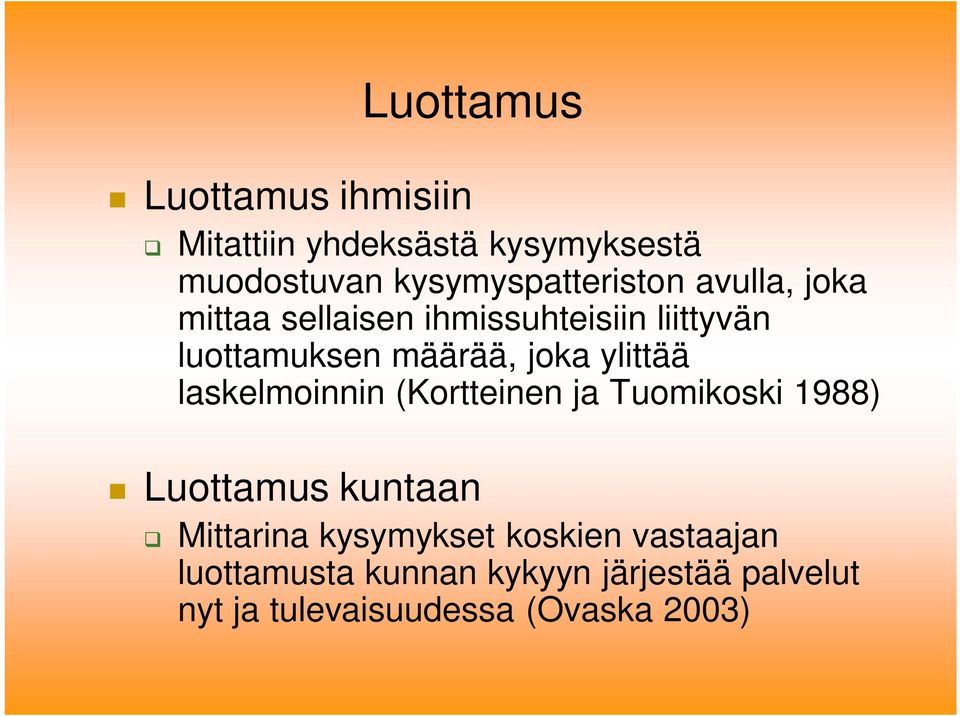 Luottamus

Luottamus ihmisiin

Mitattiin yhdeksästä kysymyksestä muodostuvan kysymyspatteriston avulla, joka mittaa sellaisen ihmissuhteisiin liittyvän luottamuksen määrää, joka ylittää laskelmoinnin (Kortteinen ja Tuomikoski 1988)

Luottamus kuntaan

Mittarina kysymykset koskien vastaajan luottamusta kunnan kykyyn järjestää palvelut nyt ja tulevaisuudessa (Ovaska 2003)